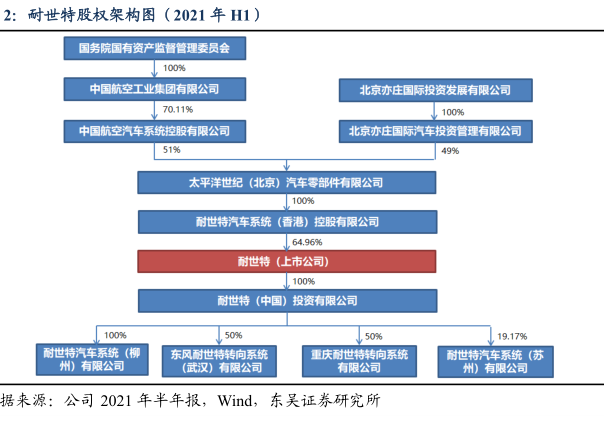 2：耐世特股权架构图（2021 年 H1）

国务院国有资产监督管理委员会

100%

中国航空工业集团有限公司

70.11%

中国航空汽车系统控股有限公司

51%

北京亦庄国际投资发展有限公司

100%

北京亦庄国际汽车投资管理有限公司

49%

太平洋世纪（北京）汽车零部件有限公司

100%

耐世特汽车系统（香港）控股有限公司

64.96%

耐世特（上市公司）

100%

耐世特（中国）投资有限公司

100%

耐世特汽车系统（柳州）有限公司

50%

东风耐世特转向系统（武汉）有限公司

50%

重庆耐世特转向系统有限公司

19.17%

耐世特汽车系统（苏州）有限公司

据来源：公司 2021 年半年报，Wind，东吴证券研究所